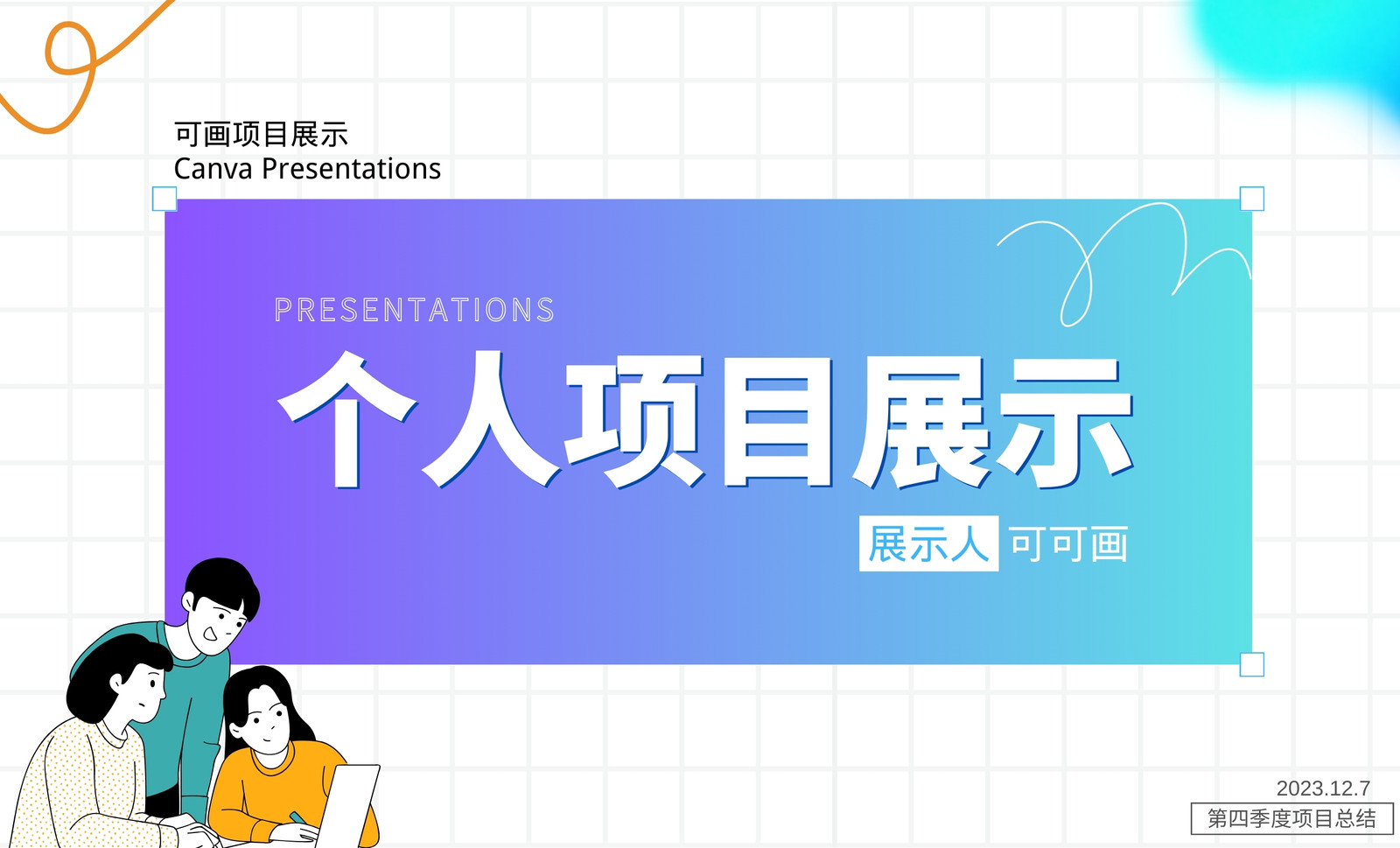 可画项目展示
Canva Presentations

PRESENTATIONS

个人项目展示

展示人 可可画

2023.12.7
第四季度项目总结